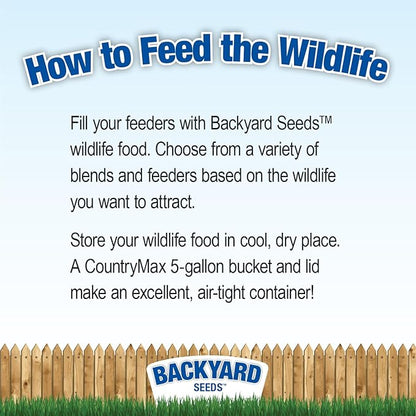 How to Feed the Wildlife

Fill your feeders with Backyard Seeds™ wildlife food. Choose from a variety of blends and feeders based on the wildlife you want to attract.

Store your wildlife food in cool, dry place. A CountryMax 5-gallon bucket and lid make an excellent, air-tight container!

BACKYARD
SEEDS™